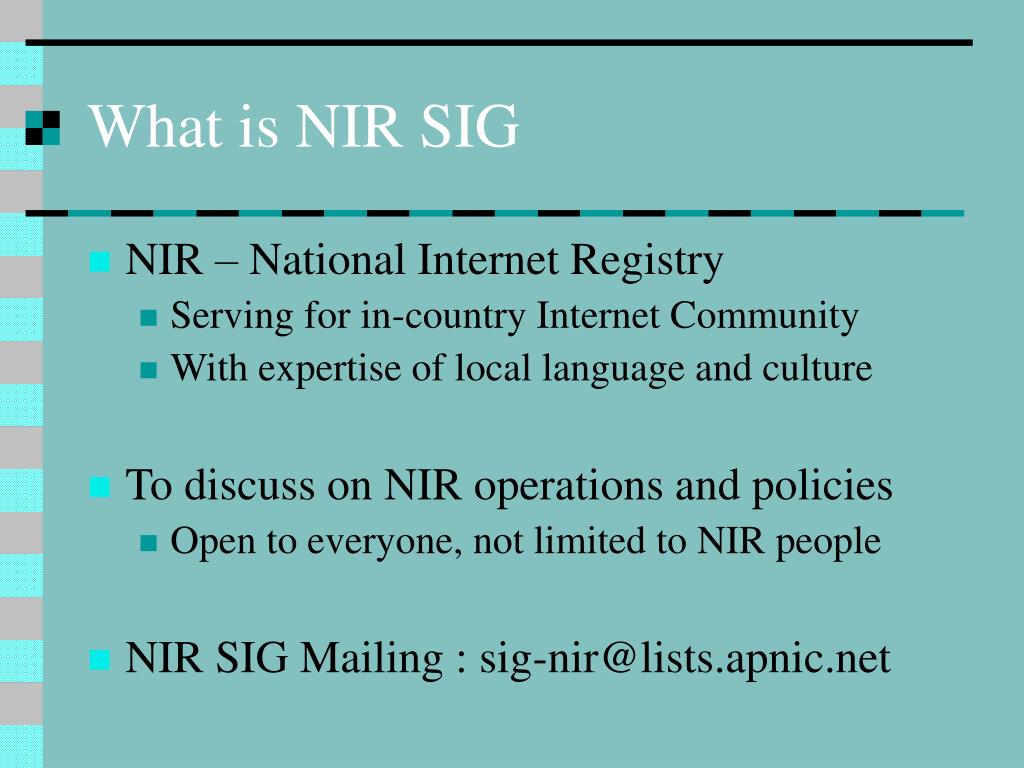 What is NIR SIG

NIR – National Internet Registry
Serving for in-country Internet Community
With expertise of local language and culture

To discuss on NIR operations and policies
Open to everyone, not limited to NIR people

NIR SIG Mailing : sig-nir@lists.apnic.net